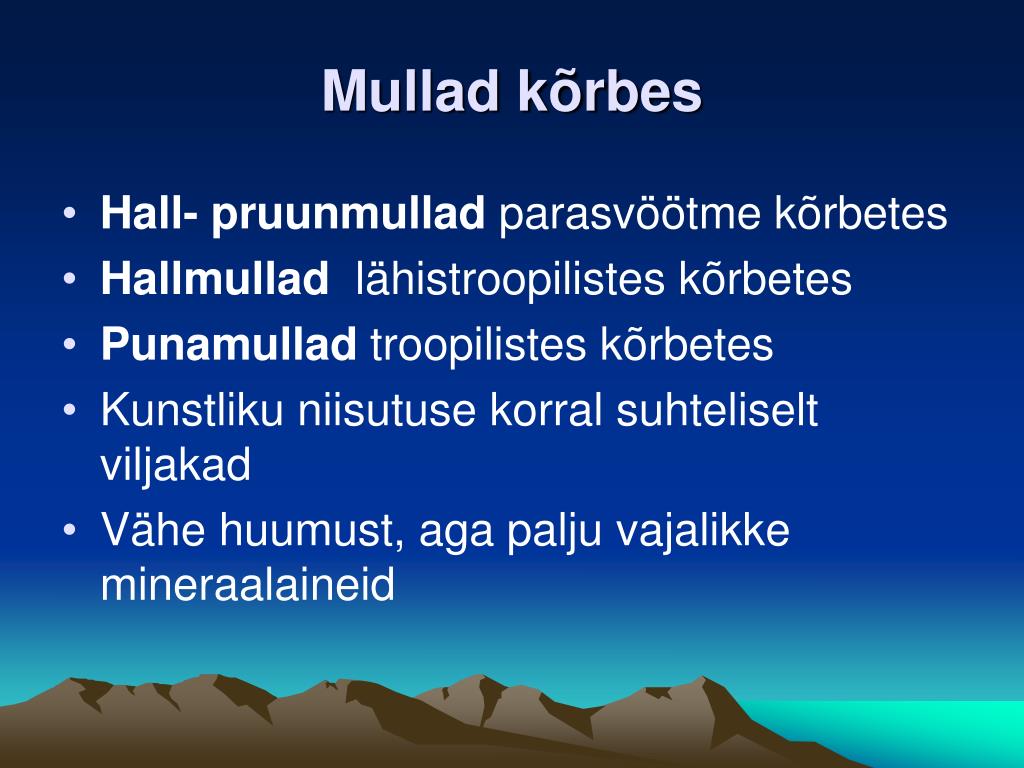 Mullad kõrbes

• Hall- pruunmullad parasvöötme kõrbetes
• Hallmullad lähistroopilistes kõrbetes
• Punamullad troopilistes kõrbetes
• Kunstliku niisutuse korral suhteliselt viljakad
• Vähe huumust, aga palju vajalikke mineraalaineid